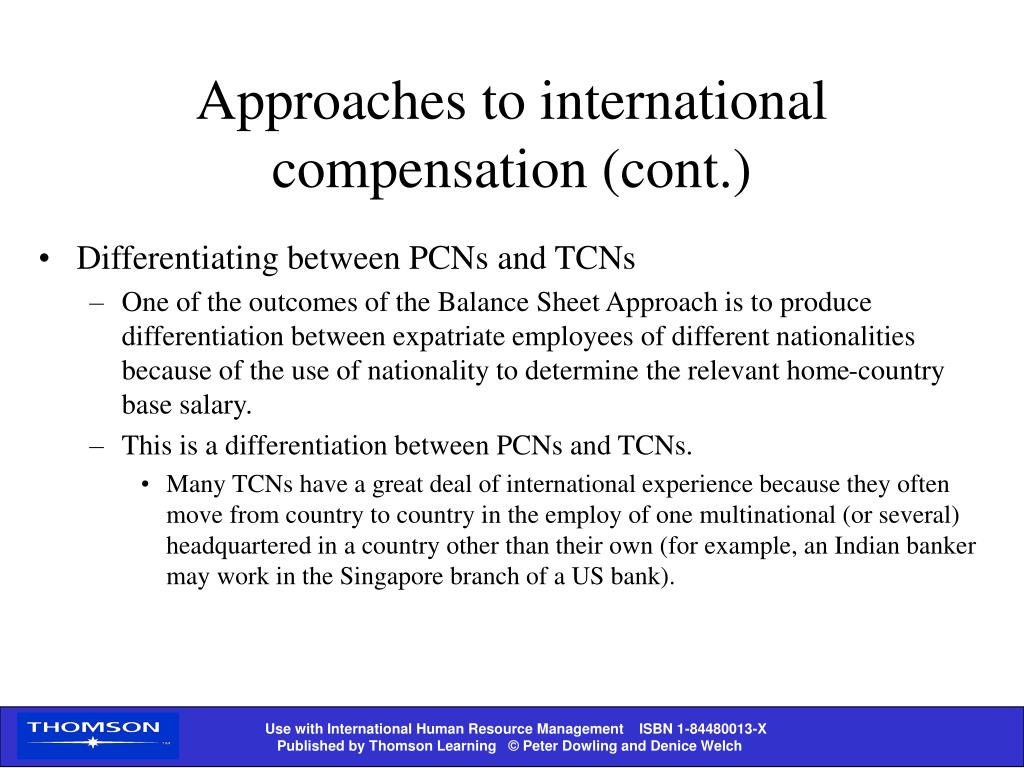 Approaches to international compensation (cont.)

• Differentiating between PCNs and TCNs
– One of the outcomes of the Balance Sheet Approach is to produce differentiation between expatriate employees of different nationalities because of the use of nationality to determine the relevant home-country base salary.
– This is a differentiation between PCNs and TCNs.
• Many TCNs have a great deal of international experience because they often move from country to country in the employ of one multinational (or several) headquartered in a country other than their own (for example, an Indian banker may work in the Singapore branch of a US bank).

THOMSON

Use with International Human Resource Management ISBN 1-84480013-X
Published by Thomson Learning © Peter Dowling and Denice Welch